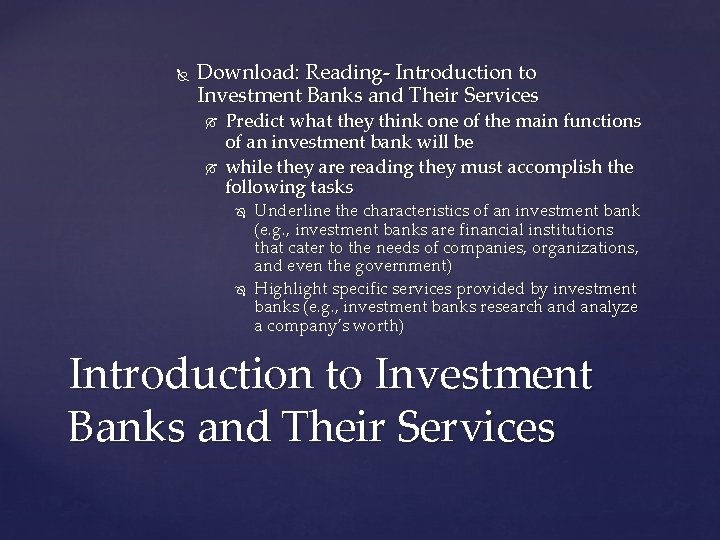 Download: Reading- Introduction to Investment Banks and Their Services

Predict what they think one of the main functions of an investment bank will be

while they are reading they must accomplish the following tasks

Underline the characteristics of an investment bank (e.g., investment banks are financial institutions that cater to the needs of companies, organizations, and even the government)

Highlight specific services provided by investment banks (e.g., investment banks research and analyze a company's worth)

Introduction to Investment Banks and Their Services